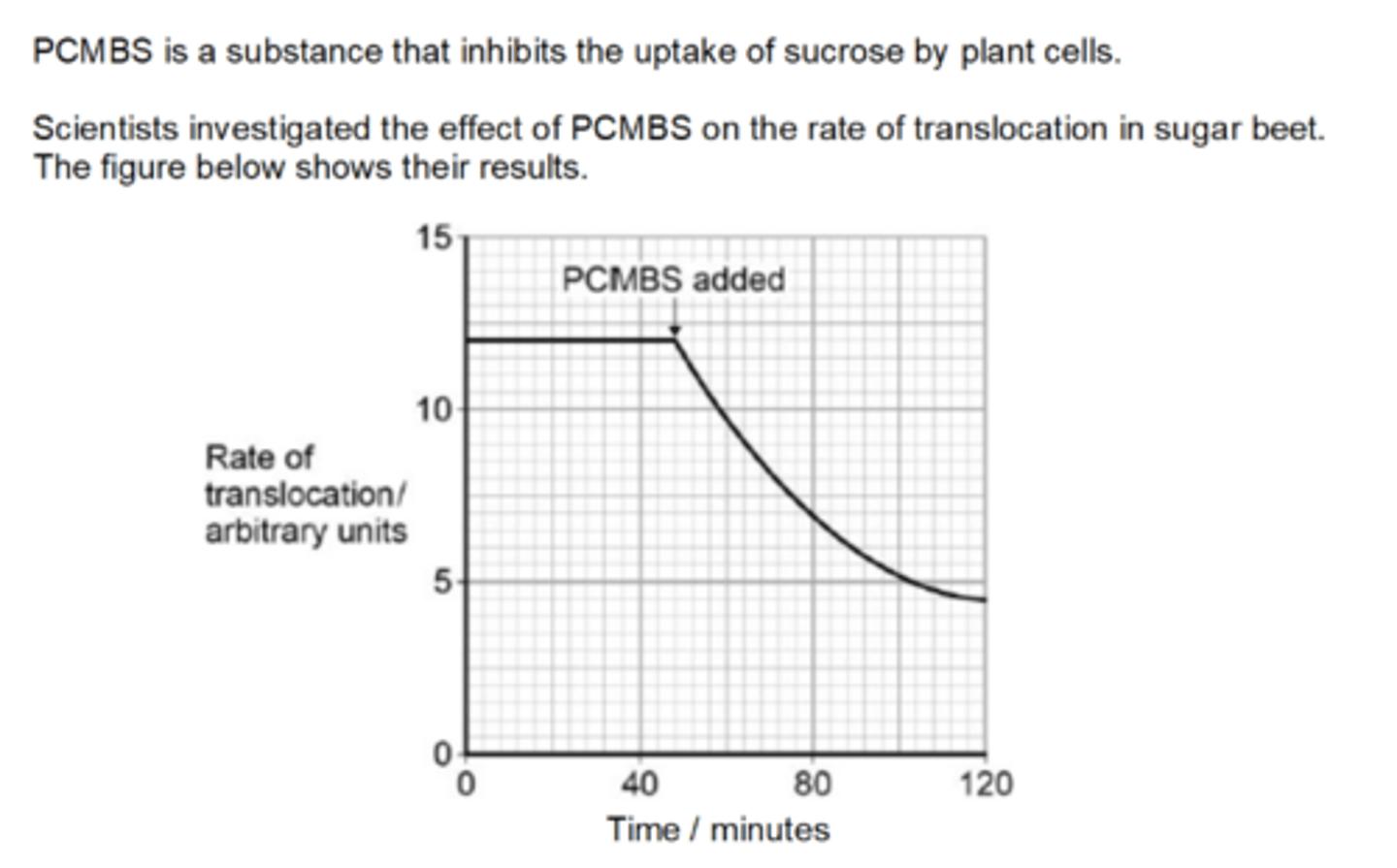 PCMBS is a substance that inhibits the uptake of sucrose by plant cells.

Scientists investigated the effect of PCMBS on the rate of translocation in sugar beet. The figure below shows their results.

15
PCMBS added
10
Rate of translocation/ arbitrary units
5
0
0
40
80
120
Time / minutes